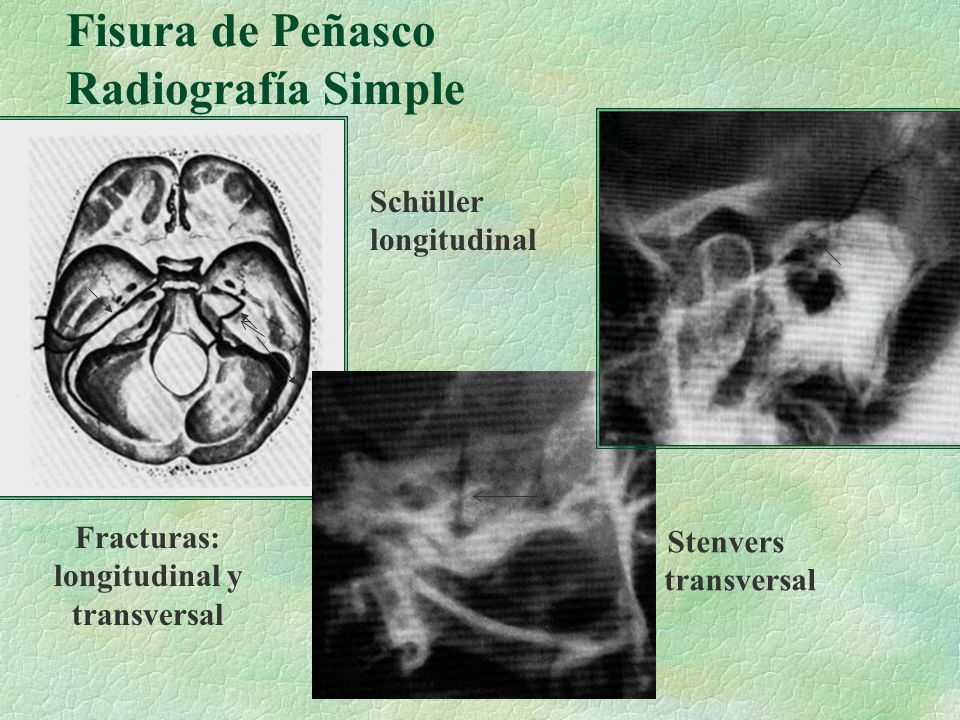 Fisura de Peñasco
Radiografía Simple

Schüller
longitudinal

Fracturas:
longitudinal y
transversal

Stenvers
transversal